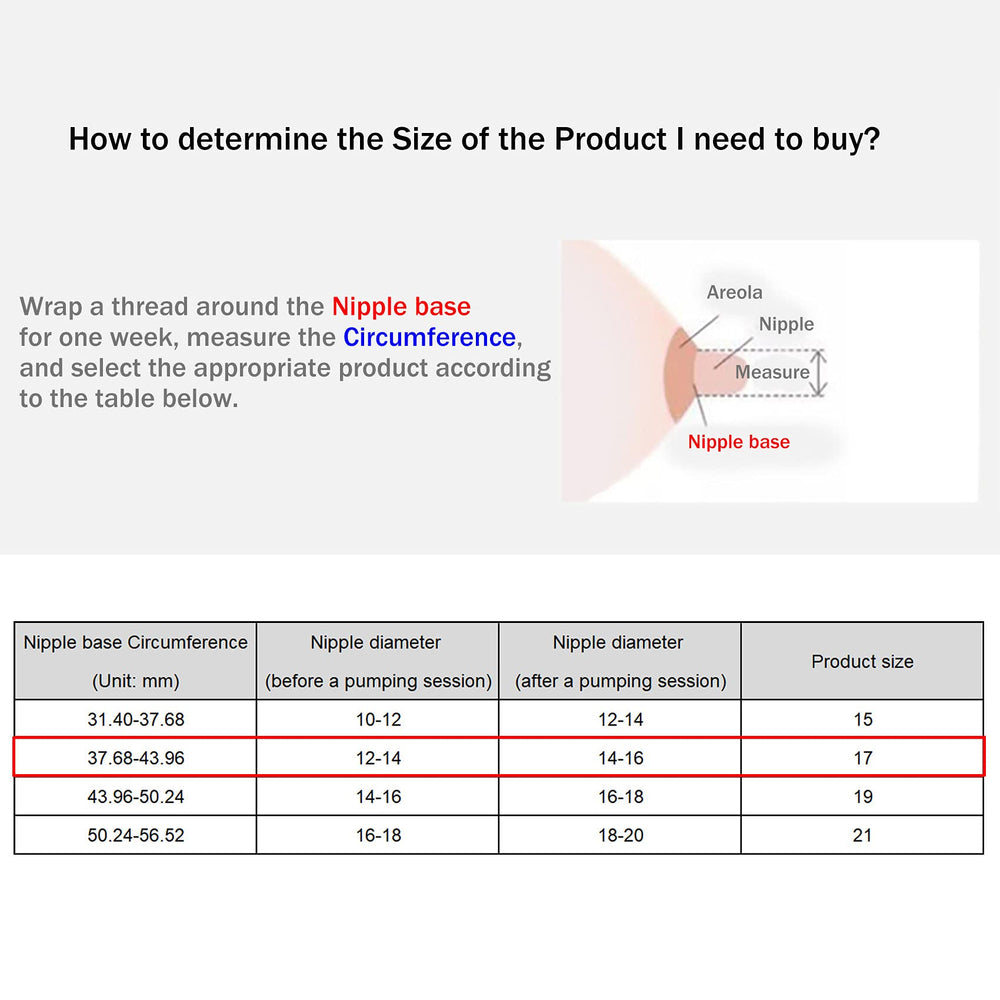 How to determine the Size of the Product I need to buy?

Wrap a thread around the Nipple base for one week, measure the Circumference, and select the appropriate product according to the table below.

Areola
Nipple
Measure
Nipple base

| Nipple base Circumference (Unit: mm) | Nipple diameter (before a pumping session) | Nipple diameter (after a pumping session) | Product size |
|---|---|---|---|
| 31.40-37.68 | 10-12 | 12-14 | 15 |
| 37.68-43.96 | 12-14 | 14-16 | 17 |
| 43.96-50.24 | 14-16 | 16-18 | 19 |
| 50.24-56.52 | 16-18 | 18-20 | 21 |